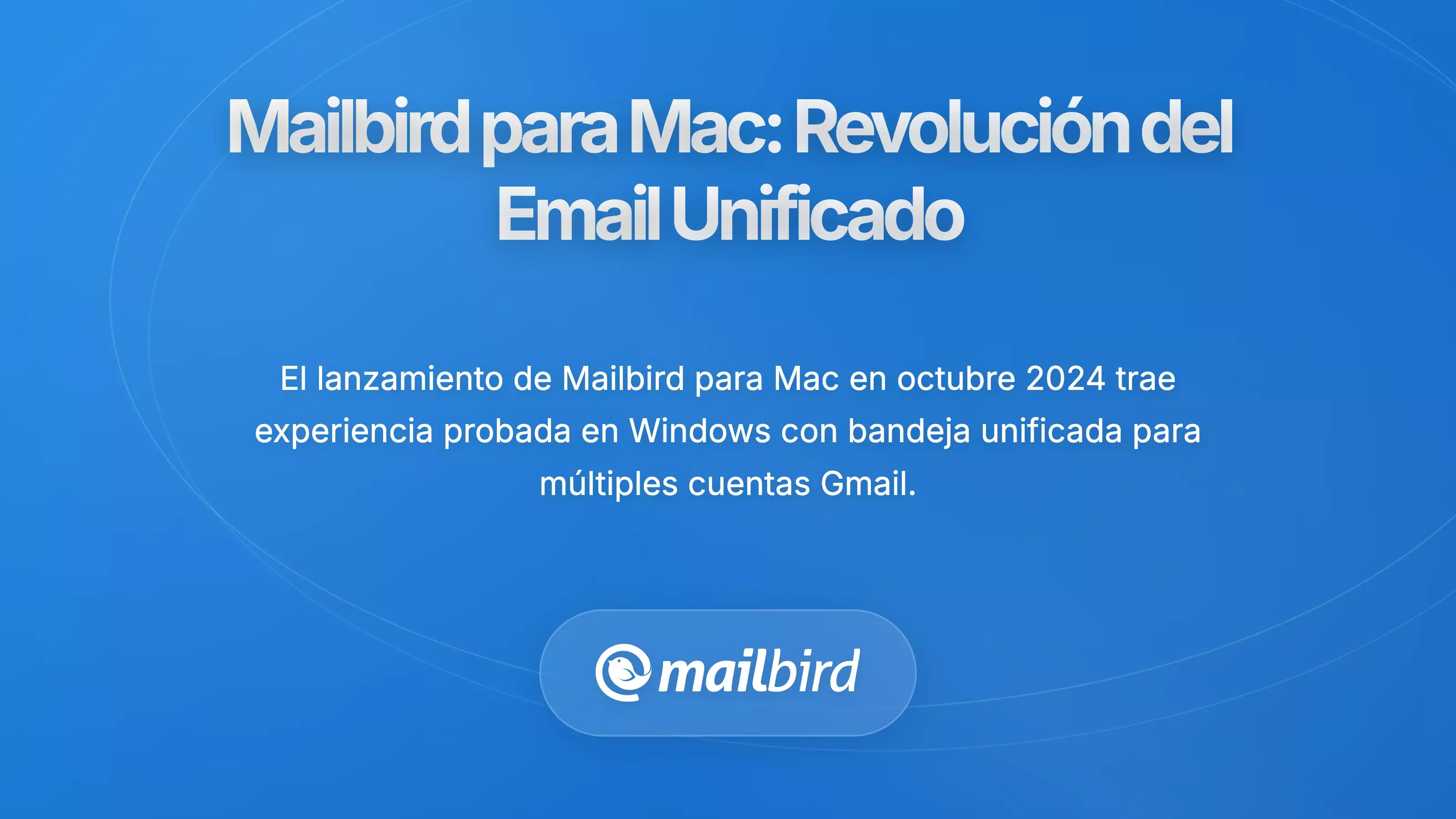 Mailbird para Mac: Revolución del Email Unificado

El lanzamiento de Mailbird para Mac en octubre 2024 trae experiencia probada en Windows con bandeja unificada para múltiples cuentas Gmail.

mailbird